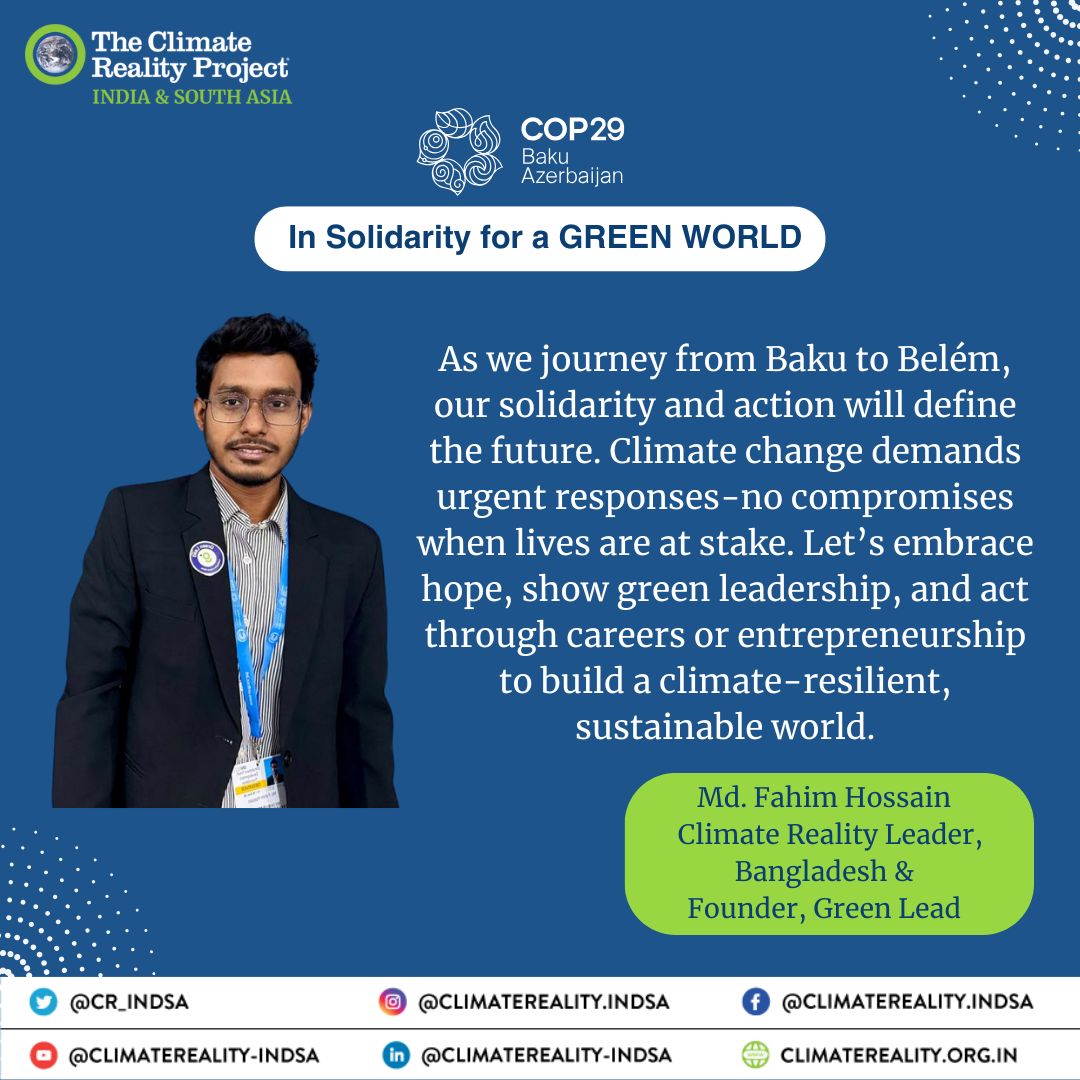 The Climate Reality Project
INDIA & SOUTH ASIA

COP29
Baku
Azerbaijan

In Solidarity for a GREEN WORLD

As we journey from Baku to Belém, our solidarity and action will define the future. Climate change demands urgent responses-no compromises when lives are at stake. Let's embrace hope, show green leadership, and act through careers or entrepreneurship to build a climate-resilient, sustainable world.

Md. Fahim Hossain
Climate Reality Leader, Bangladesh &
Founder, Green Lead

@CR_INDSA
@CLIMATEREALITY.INDSA
@CLIMATEREALITY.INDSA
@CLIMATEREALITY-INDSA
@CLIMATEREALITY-INDSA
CLIMATEREALITY.ORG.IN